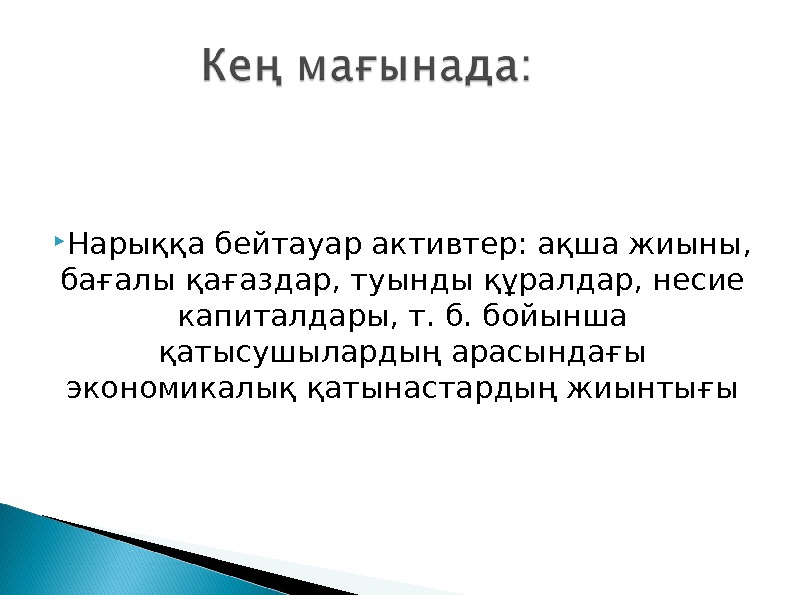 Кең мағынада:

Нарыққа бейтауар активтер: ақша жиыны, бағалы қағаздар, туынды құралдар, несие капиталдары, т. б. бойынша қатысушылардың арасындағы экономикалық қатынастардың жиынтығы